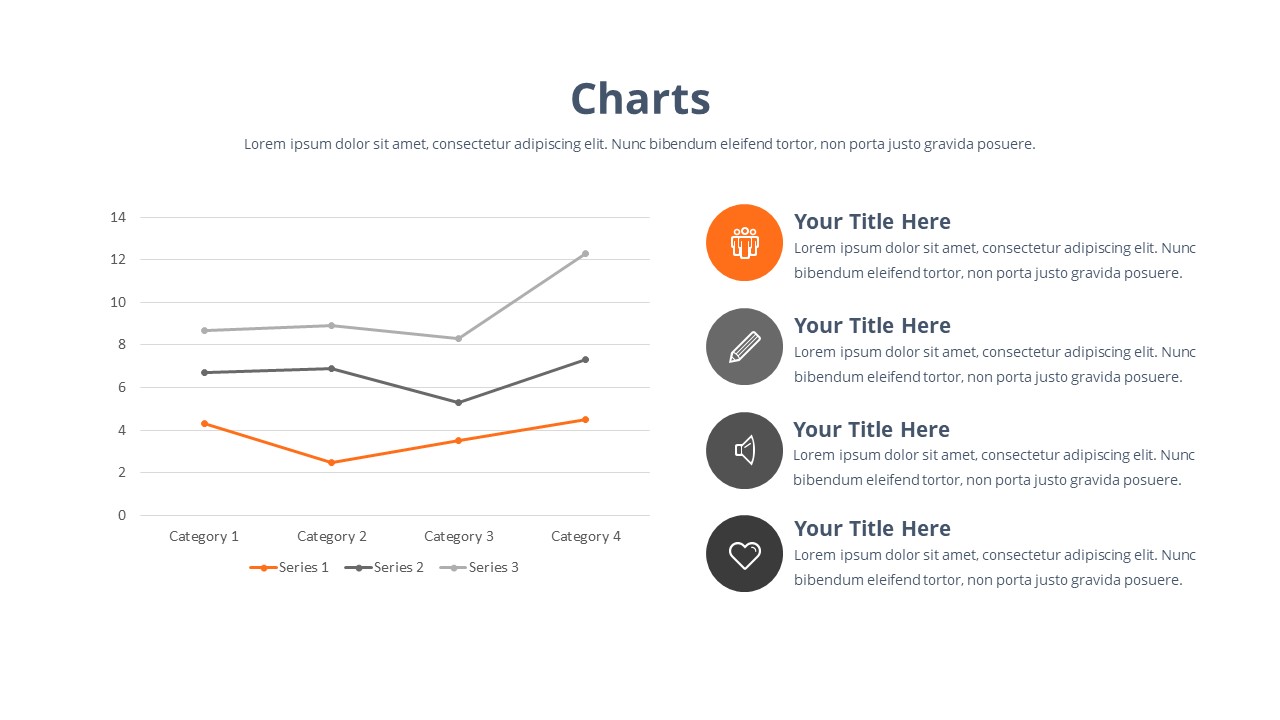 Charts

Lorem ipsum dolor sit amet, consectetur adipiscing elit. Nunc bibendum eleifend tortor, non porta justo gravida posuere.

14
12
10
8
6
4
2
0

Category 1
Category 2
Category 3
Category 4

Series 1
Series 2
Series 3

Your Title Here
Lorem ipsum dolor sit amet, consectetur adipiscing elit. Nunc bibendum eleifend tortor, non porta justo gravida posuere.

Your Title Here
Lorem ipsum dolor sit amet, consectetur adipiscing elit. Nunc bibendum eleifend tortor, non porta justo gravida posuere.

Your Title Here
Lorem ipsum dolor sit amet, consectetur adipiscing elit. Nunc bibendum eleifend tortor, non porta justo gravida posuere.

Your Title Here
Lorem ipsum dolor sit amet, consectetur adipiscing elit. Nunc bibendum eleifend tortor, non porta justo gravida posuere.